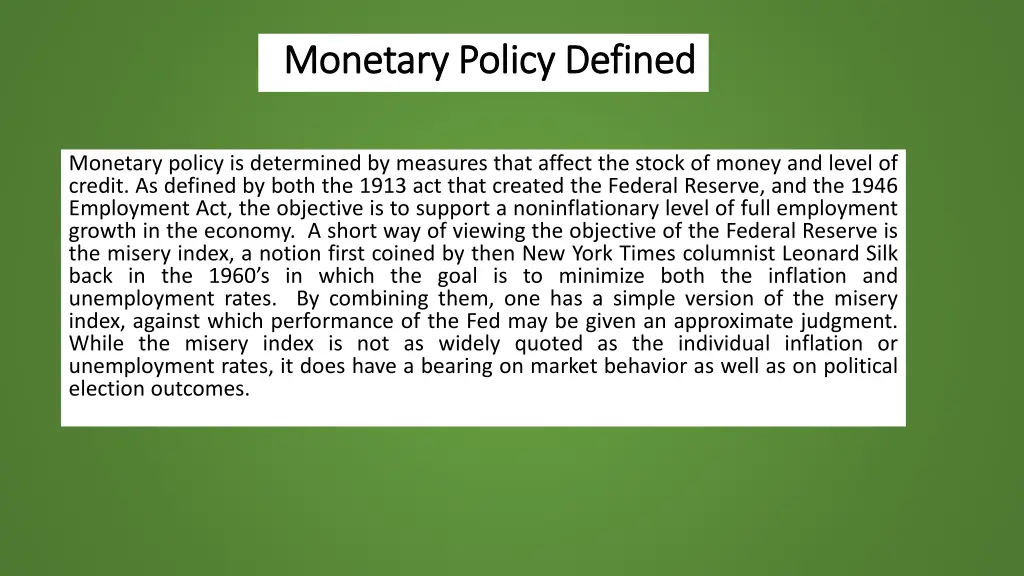 Monetary Policy Defined

Monetary policy is determined by measures that affect the stock of money and level of credit. As defined by both the 1913 act that created the Federal Reserve, and the 1946 Employment Act, the objective is to support a noninflationary level of full employment growth in the economy. A short way of viewing the objective of the Federal Reserve is the misery index, a notion first coined by then New York Times columnist Leonard Silk back in the 1960's in which the goal is to minimize both the inflation and unemployment rates. By combining them, one has a simple version of the misery index, against which performance of the Fed may be given an approximate judgment. While the misery index is not as widely quoted as the individual inflation or unemployment rates, it does have a bearing on market behavior as well as on political election outcomes.